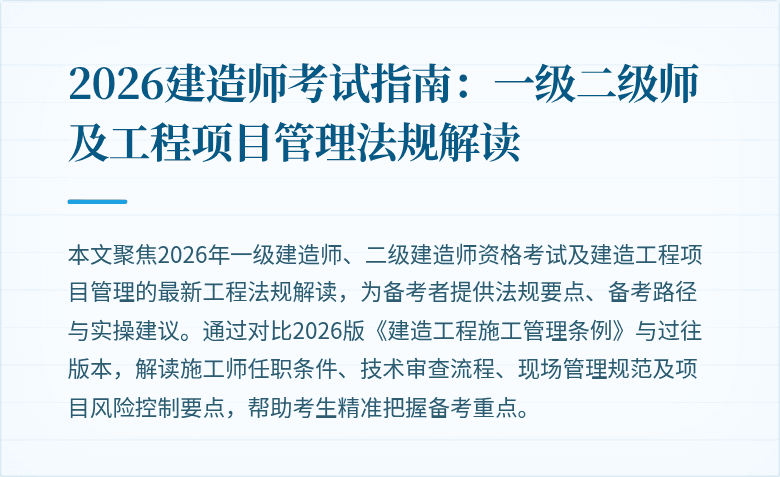 2026建造师考试指南：一级二级师及工程项目管理法规解读

本文聚焦2026年一级建造师、二级建造师资格考试及建造工程项目管理的最新工程法规解读，为备考者提供法规要点、备考路径与实操建议。通过对比2026版《建造工程施工管理条例》与过往版本，解读施工师任职条件、技术审查流程、现场管理规范及项目风险控制要点，帮助考生精准把握备考重点。